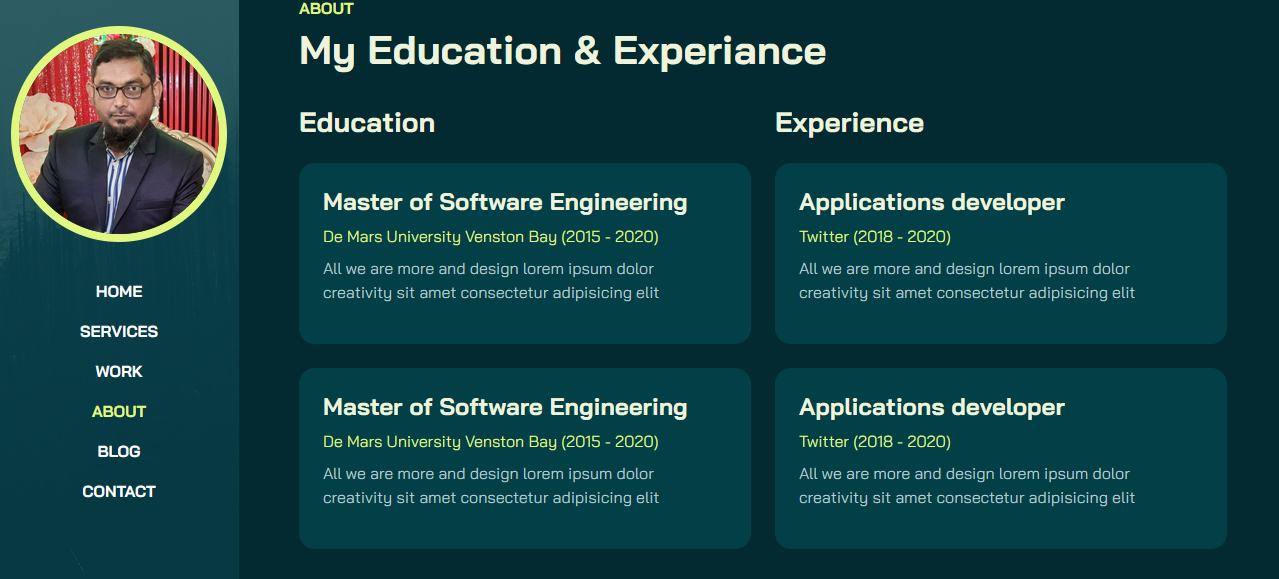 HOME
SERVICES
WORK
ABOUT
BLOG
CONTACT

ABOUT

My Education & Experiance

Education

Master of Software Engineering
De Mars University Venston Bay (2015 - 2020)
All we are more and design lorem ipsum dolor creativity sit amet consectetur adipisicing elit

Master of Software Engineering
De Mars University Venston Bay (2015 - 2020)
All we are more and design lorem ipsum dolor creativity sit amet consectetur adipisicing elit

Experience

Applications developer
Twitter (2018 - 2020)
All we are more and design lorem ipsum dolor creativity sit amet consectetur adipisicing elit

Applications developer
Twitter (2018 - 2020)
All we are more and design lorem ipsum dolor creativity sit amet consectetur adipisicing elit